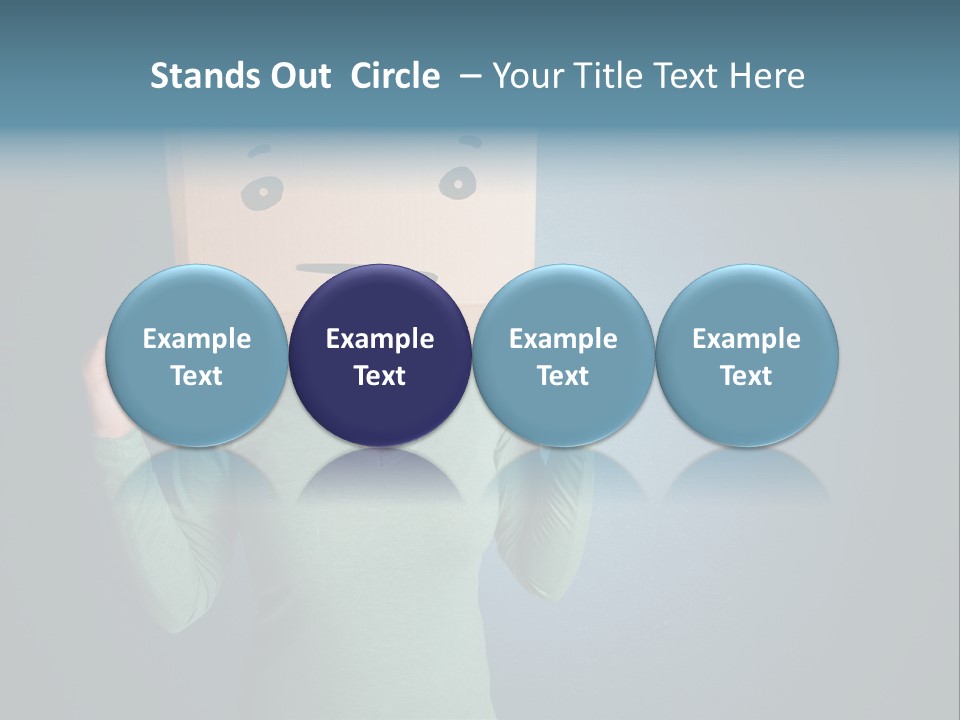 Stands Out Circle – Your Title Text Here

Example Text

Example Text

Example Text

Example Text